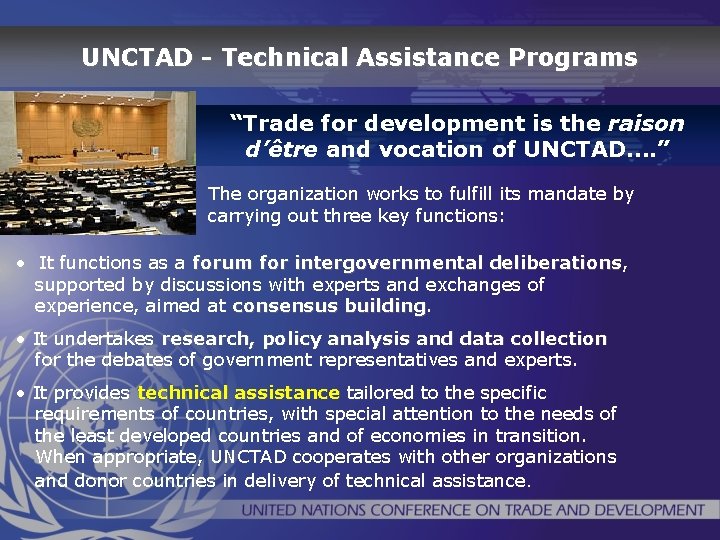 UNCTAD - Technical Assistance Programs

“Trade for development is the raison d’être and vocation of UNCTAD....”

The organization works to fulfill its mandate by carrying out three key functions:

• It functions as a forum for intergovernmental deliberations, supported by discussions with experts and exchanges of experience, aimed at consensus building.

• It undertakes research, policy analysis and data collection for the debates of government representatives and experts.

• It provides technical assistance tailored to the specific requirements of countries, with special attention to the needs of the least developed countries and of economies in transition. When appropriate, UNCTAD cooperates with other organizations and donor countries in delivery of technical assistance.

UNITED NATIONS CONFERENCE ON TRADE AND DEVELOPMENT